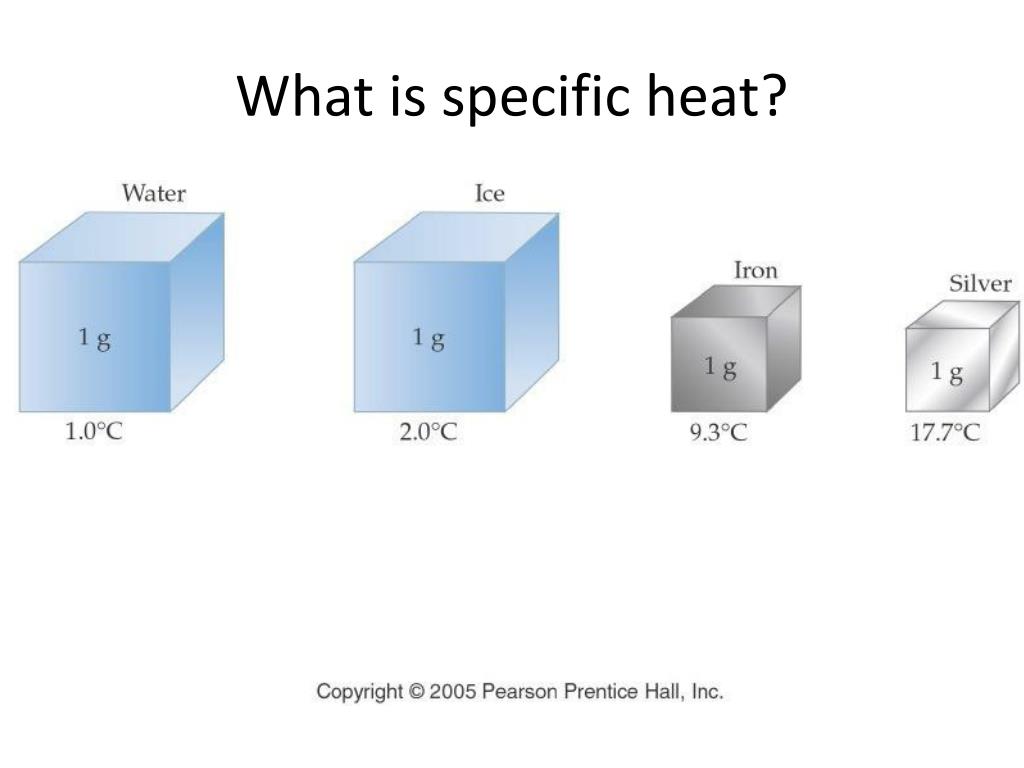 What is specific heat?

Water
1 g
1.0°C

Ice
1 g
2.0°C

Iron
1 g
9.3°C

Silver
1 g
17.7°C

Copyright © 2005 Pearson Prentice Hall, Inc.